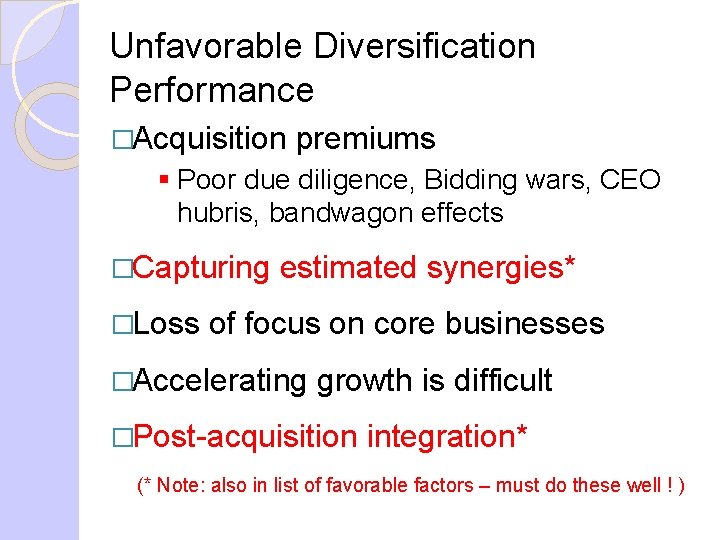 Unfavorable Diversification Performance

□Acquisition premiums

▪ Poor due diligence, Bidding wars, CEO hubris, bandwagon effects

□Capturing estimated synergies*

□Loss of focus on core businesses

□Accelerating growth is difficult

□Post-acquisition integration*

(* Note: also in list of favorable factors – must do these well ! )